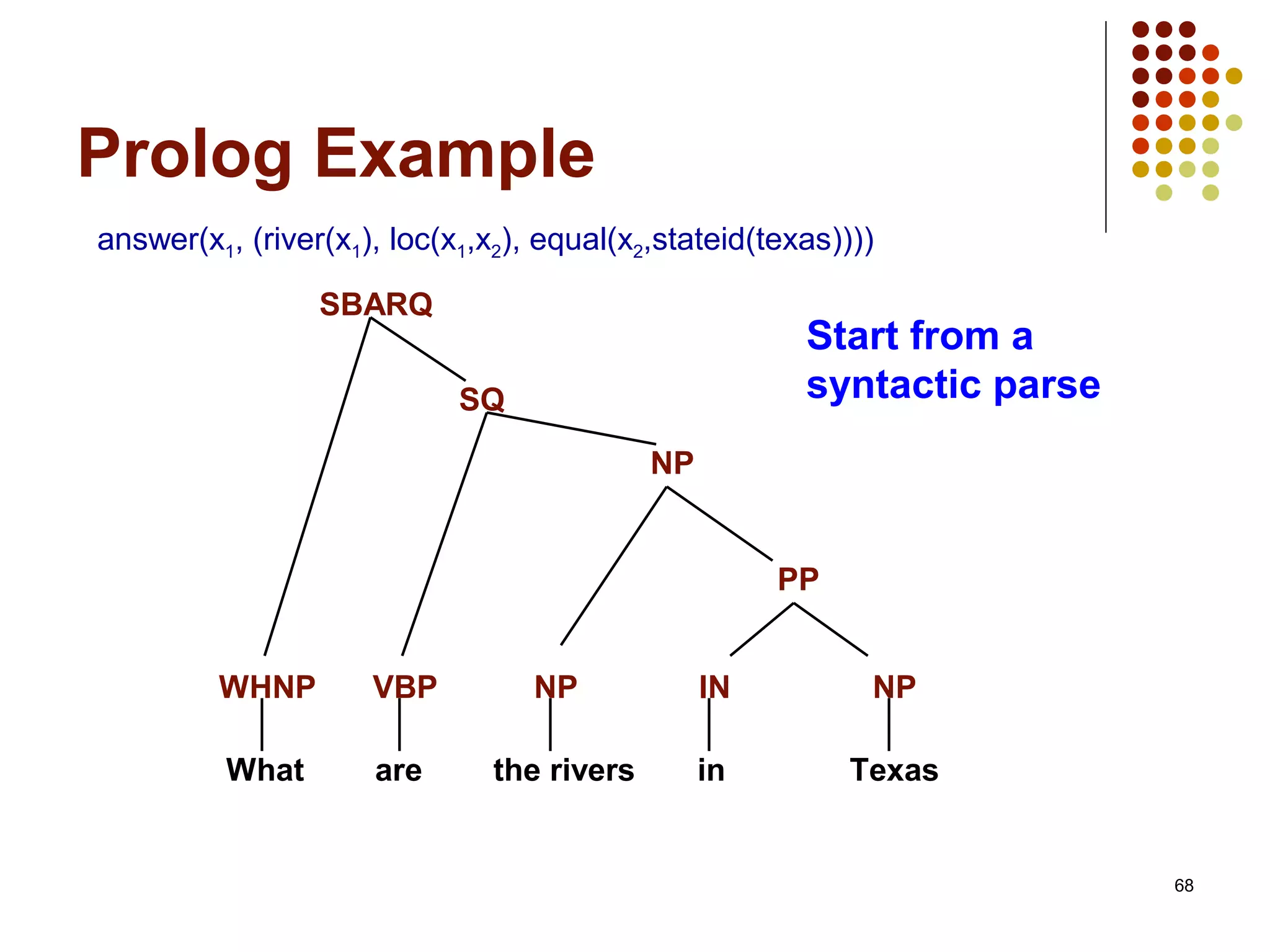 Prolog Example

answer($x_1$, (river($x_1$), loc($x_1$,$x_2$), equal($x_2$,stateid(texas))))

SBARQ

Start from a syntactic parse

SQ

NP

PP

WHNP VBP NP IN NP

What are the rivers in Texas

68